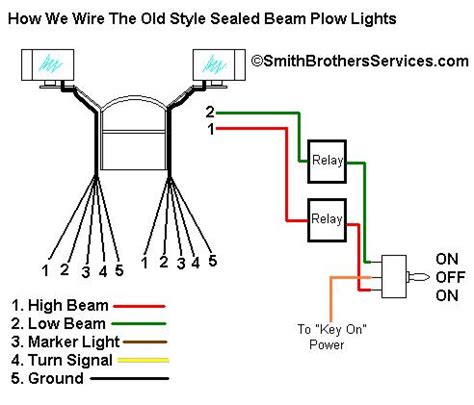 How We Wire The Old Style Sealed Beam Plow Lights

©SmithBrothersServices.com

2
1

Relay

Relay

1 2 3 4 5

1 2 3 4 5

ON
OFF
ON

To "Key On" Power

1. High Beam
2. Low Beam
3. Marker Light
4. Turn Signal
5. Ground